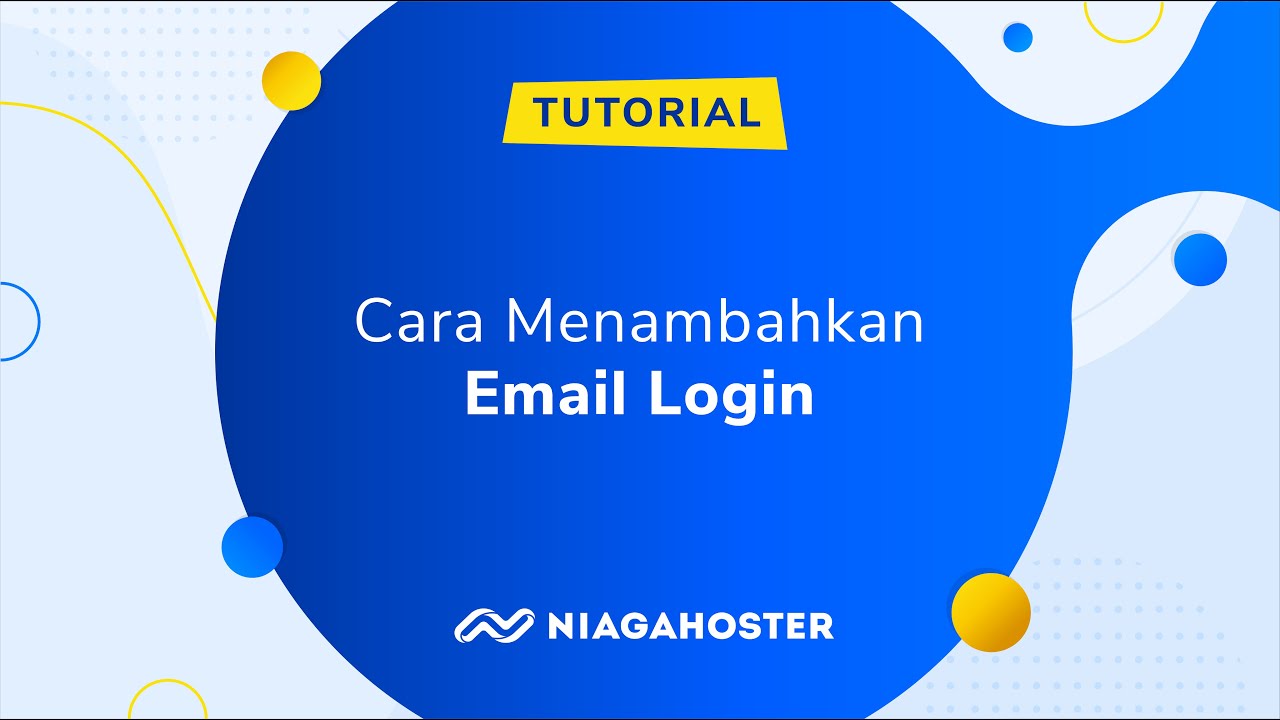 TUTORIAL

Cara Menambahkan
Email Login

NIAGAHOSTER